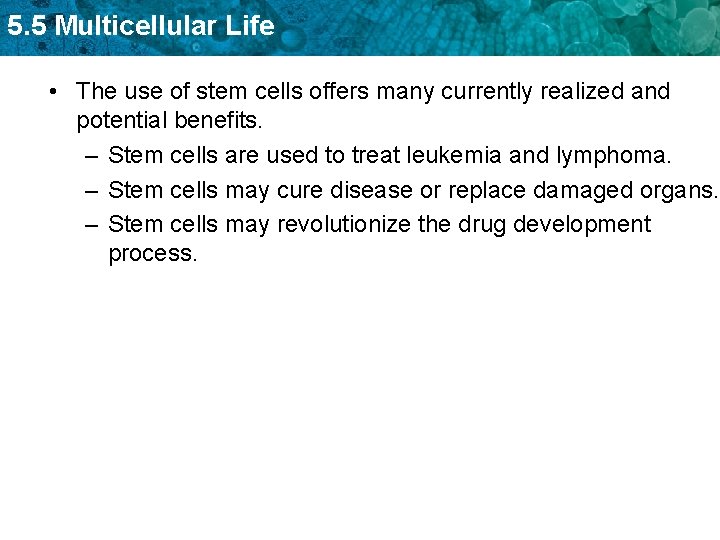 5.5 Multicellular Life

• The use of stem cells offers many currently realized and potential benefits.

– Stem cells are used to treat leukemia and lymphoma.

– Stem cells may cure disease or replace damaged organs.

– Stem cells may revolutionize the drug development process.